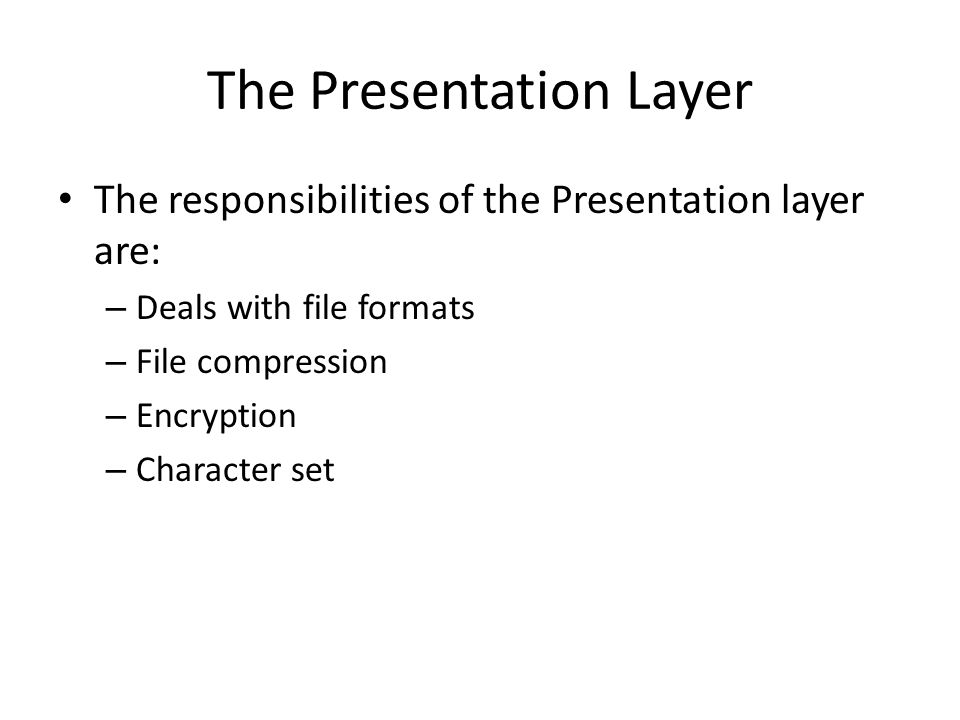 The Presentation Layer

• The responsibilities of the Presentation layer are:
– Deals with file formats
– File compression
– Encryption
– Character set